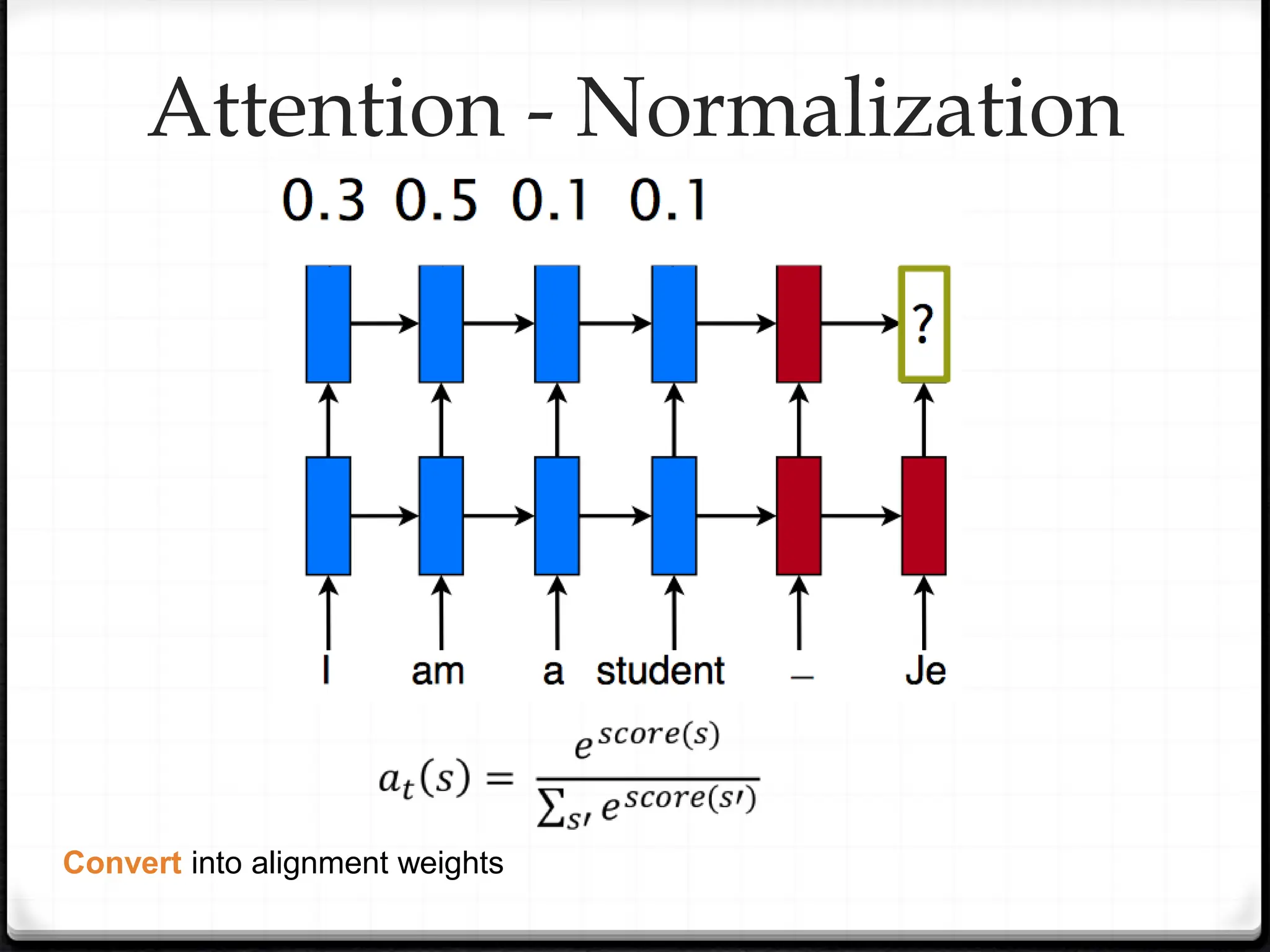 Attention - Normalization

0.3 0.5 0.1 0.1

?

I am a student _ Je

$a_t(s) = \frac{e^{score(s)}}{\sum_{s'} e^{score(s')}}$

Convert into alignment weights